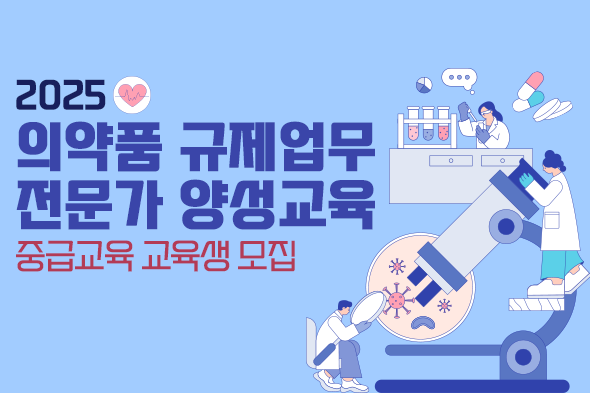 2025

의약품 규제업무 전문가 양성교육

중급교육 교육생 모집